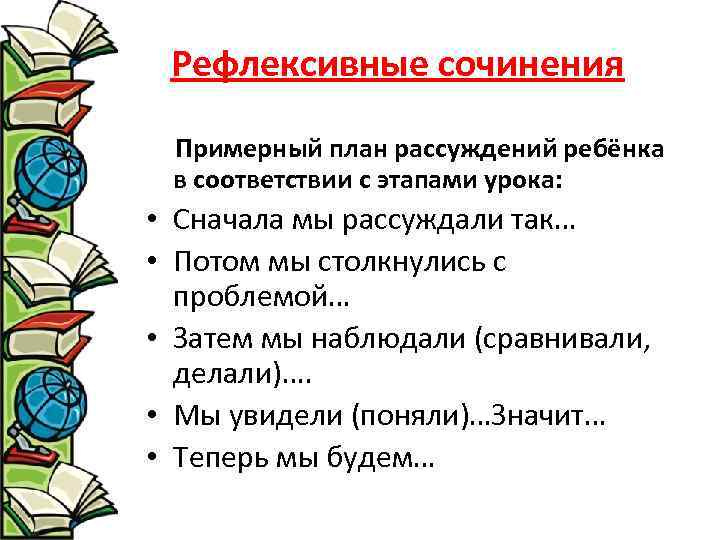 Рефлексивные сочинения

Примерный план рассуждений ребёнка в соответствии с этапами урока:

• Сначала мы рассуждали так…
• Потом мы столкнулись с проблемой…
• Затем мы наблюдали (сравнивали, делали)….
• Мы увидели (поняли)…Значит…
• Теперь мы будем…